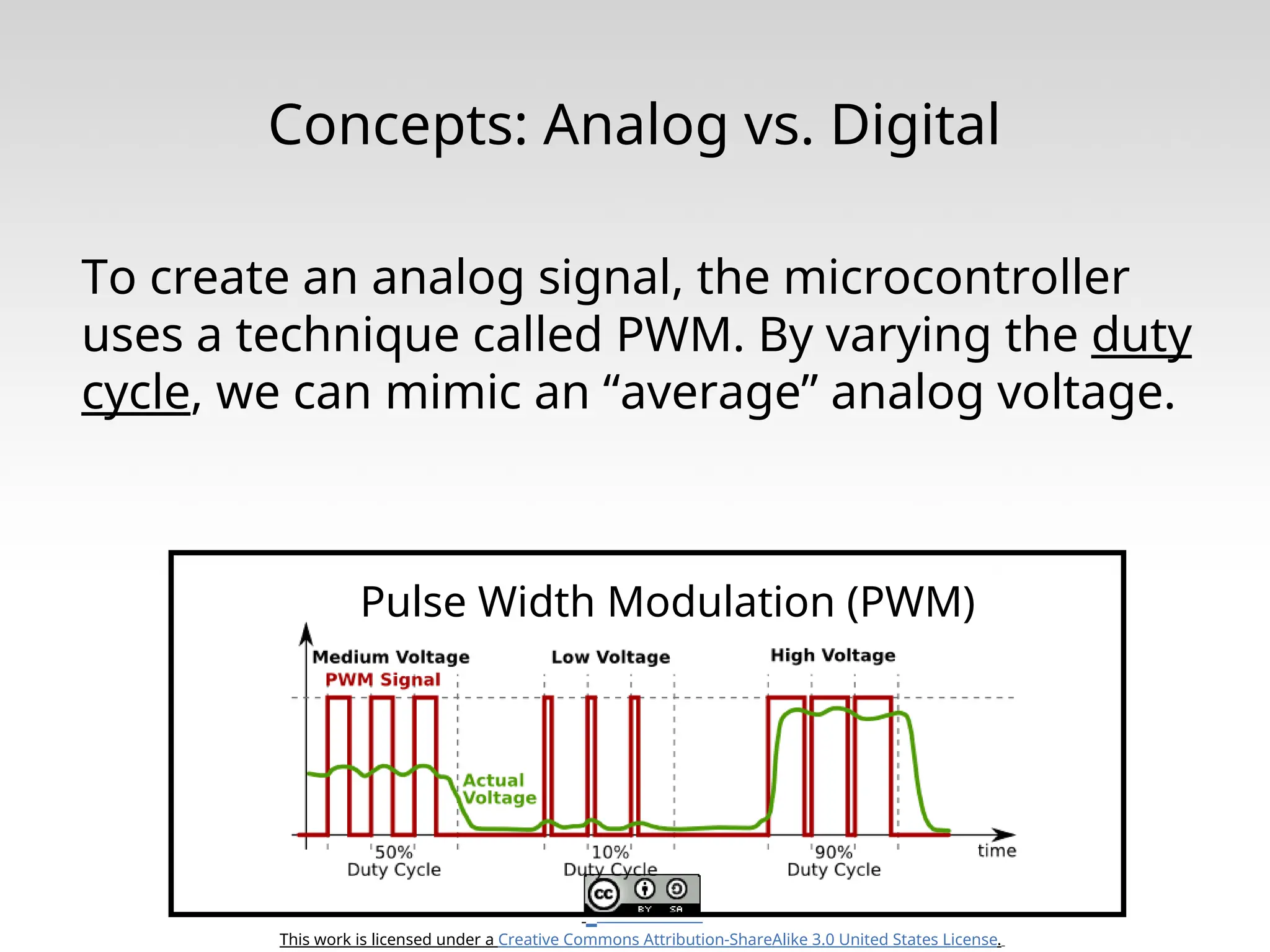 Concepts: Analog vs. Digital

To create an analog signal, the microcontroller uses a technique called PWM. By varying the duty cycle, we can mimic an “average” analog voltage.

Pulse Width Modulation (PWM)

Medium Voltage
PWM Signal
Low Voltage
High Voltage
Actual Voltage
50%
Duty Cycle
10%
Duty Cycle
90%
Duty Cycle
time

cc BY SA

This work is licensed under a Creative Commons Attribution-ShareAlike 3.0 United States License.